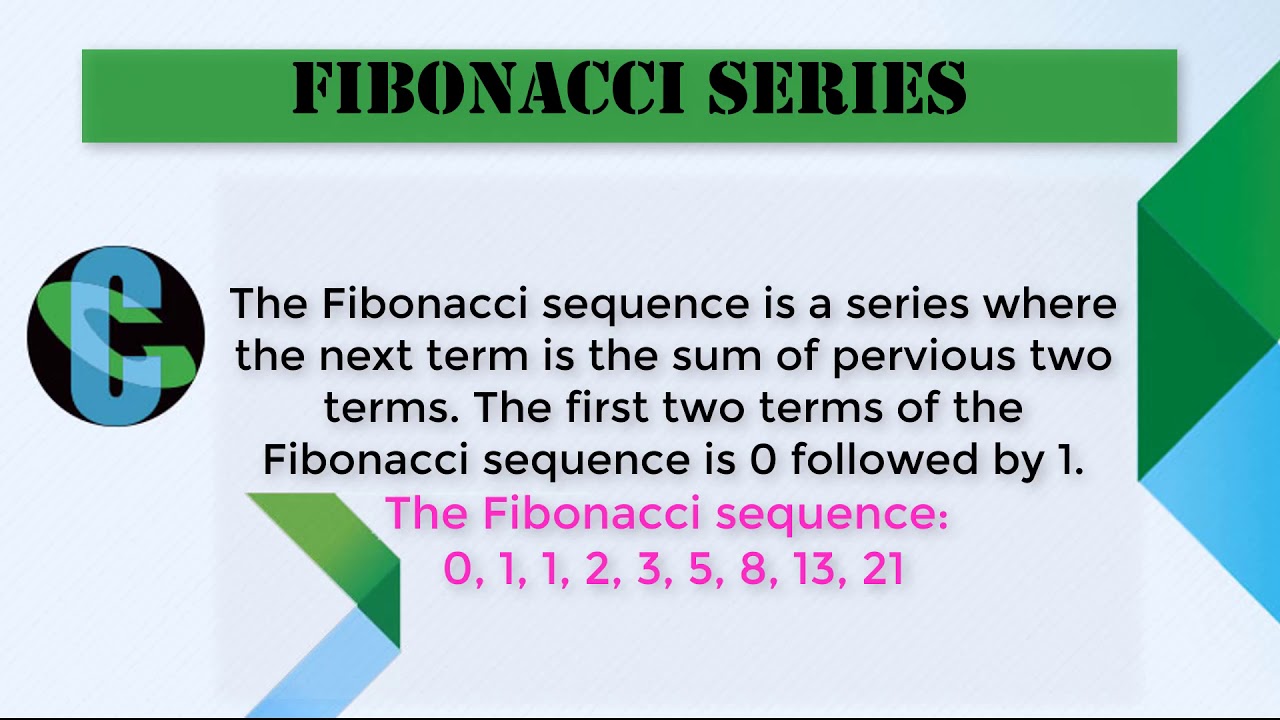 FIBONACCI SERIES

The Fibonacci sequence is a series where the next term is the sum of pervious two terms. The first two terms of the Fibonacci sequence is 0 followed by 1.

The Fibonacci sequence:
0, 1, 1, 2, 3, 5, 8, 13, 21